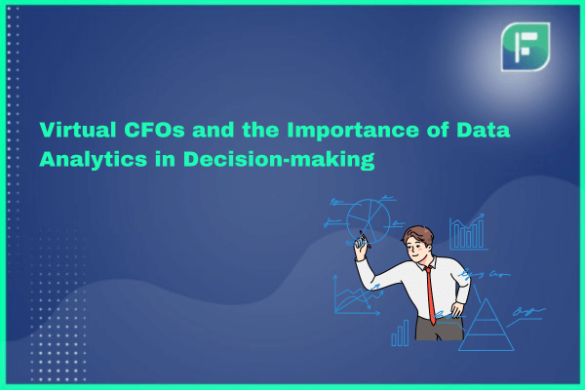 Virtual CFOs and the Importance of Data Analytics in Decision-making